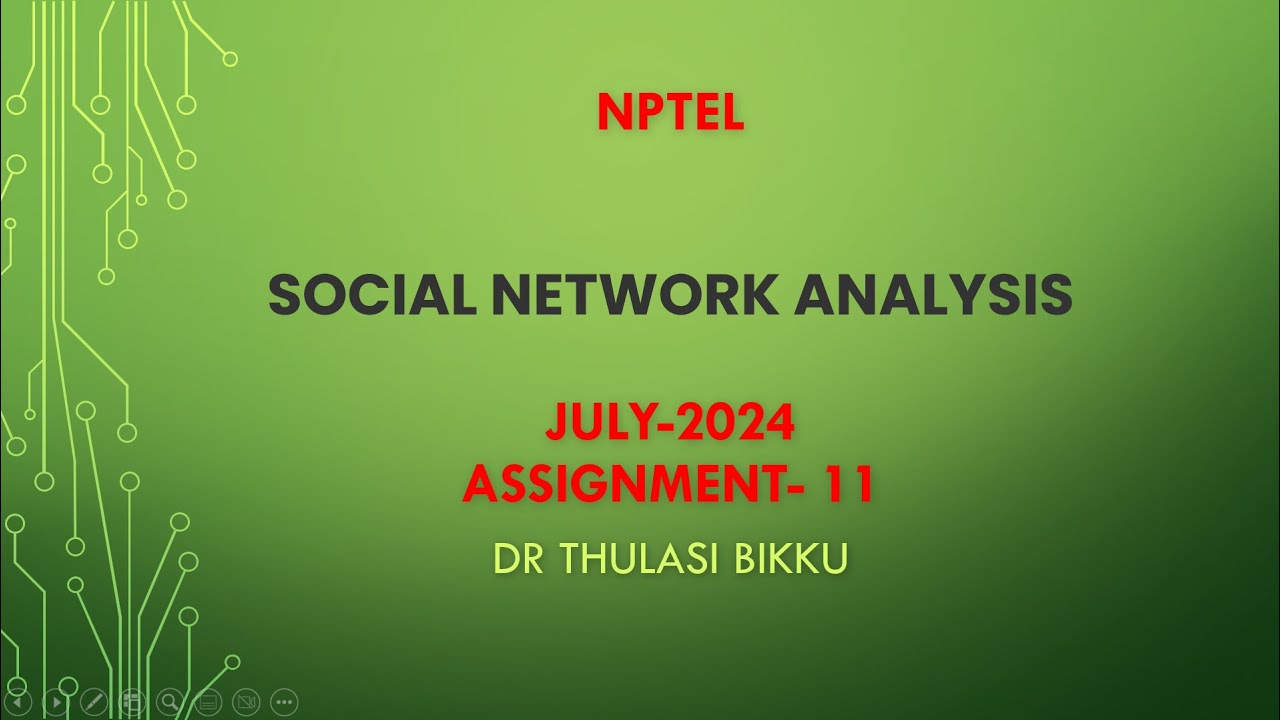 NPTEL

SOCIAL NETWORK ANALYSIS

JULY-2024
ASSIGNMENT- 11

DR THULASI BIKKU